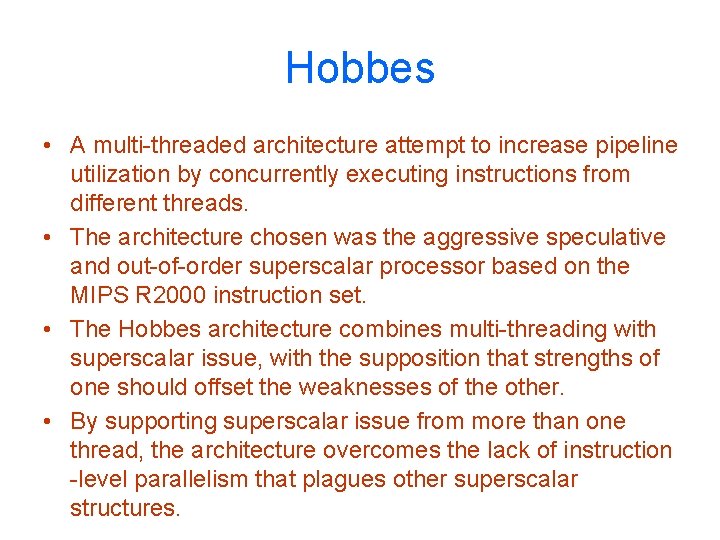 Hobbes

• A multi-threaded architecture attempt to increase pipeline utilization by concurrently executing instructions from different threads.

• The architecture chosen was the aggressive speculative and out-of-order superscalar processor based on the MIPS R2000 instruction set.

• The Hobbes architecture combines multi-threading with superscalar issue, with the supposition that strengths of one should offset the weaknesses of the other.

• By supporting superscalar issue from more than one thread, the architecture overcomes the lack of instruction -level parallelism that plagues other superscalar structures.